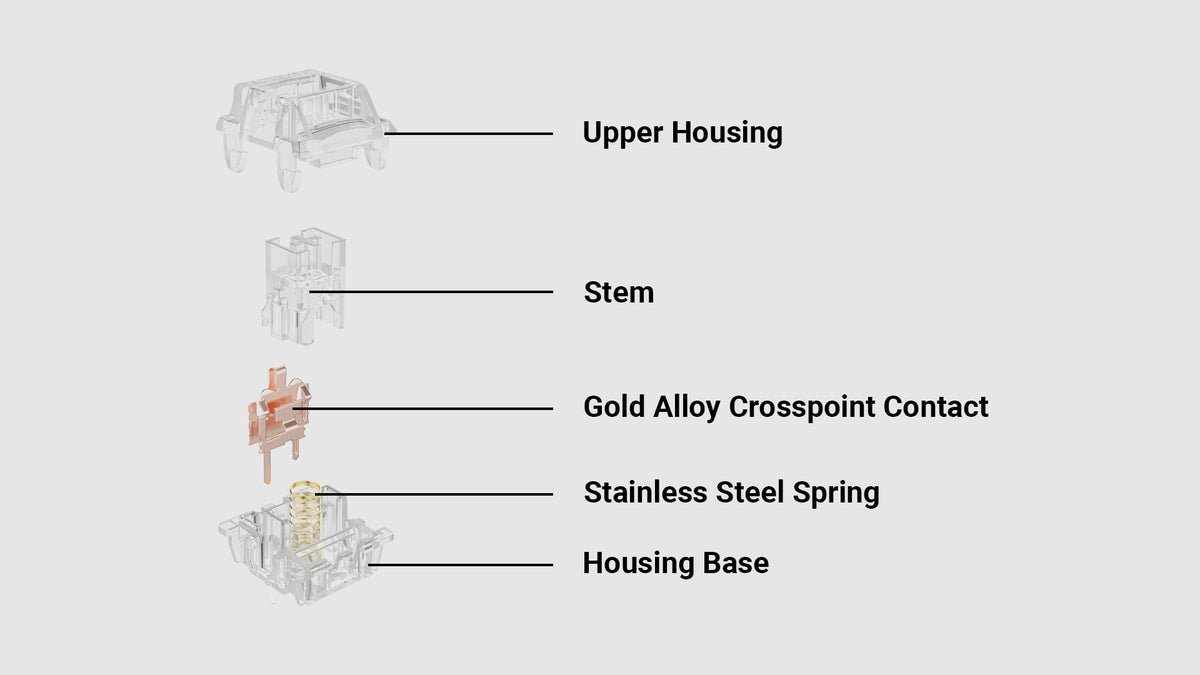 Upper Housing

Stem

Gold Alloy Crosspoint Contact

Stainless Steel Spring

Housing Base